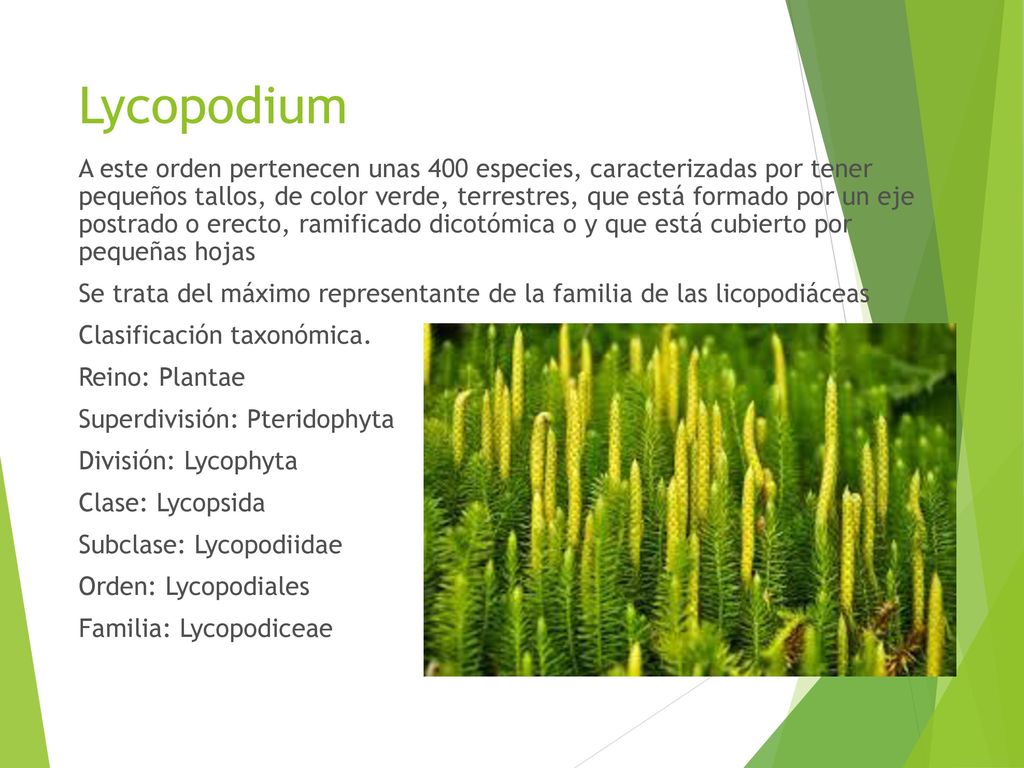 Lycopodium

A este orden pertenecen unas 400 especies, caracterizadas por tener pequeños tallos, de color verde, terrestres, que está formado por un eje postrado o erecto, ramificado dicotómica o y que está cubierto por pequeñas hojas

Se trata del máximo representante de la familia de las licopodiáceas

Clasificación taxonómica.

Reino: Plantae

Superdivisión: Pteridophyta

División: Lycophyta

Clase: Lycopsida

Subclase: Lycopodiidae

Orden: Lycopodiales

Familia: Lycopodiceae